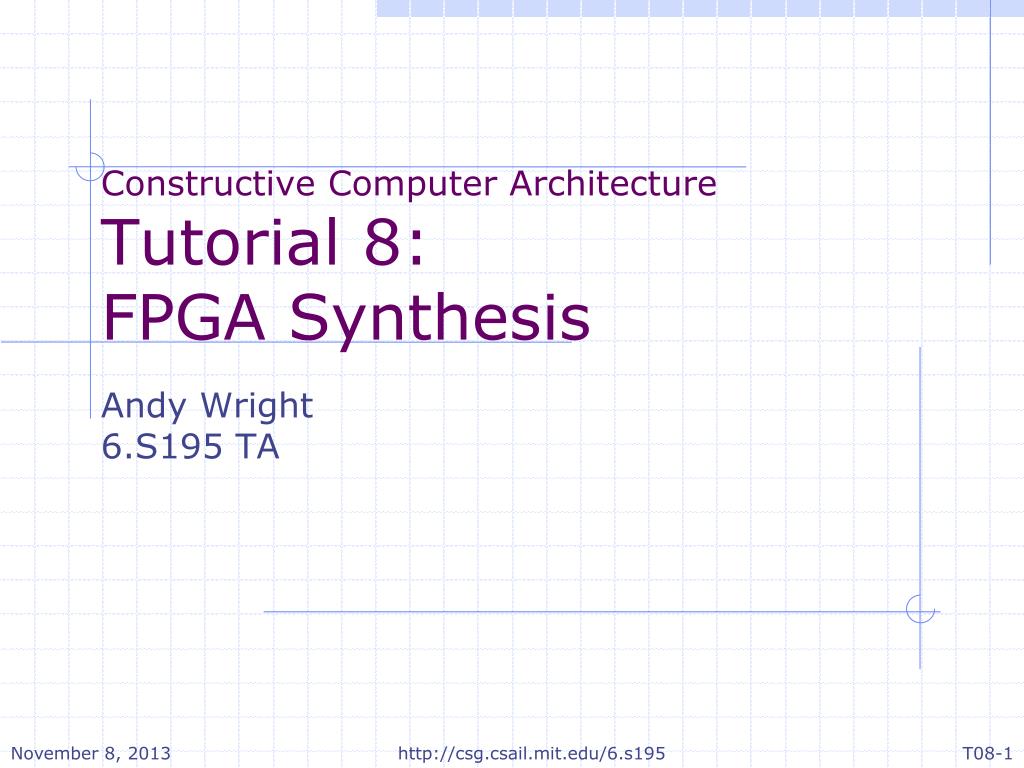 Constructive Computer Architecture
Tutorial 8:
FPGA Synthesis

Andy Wright
6.S195 TA

November 8, 2013 http://csg.csail.mit.edu/6.s195 T08-1